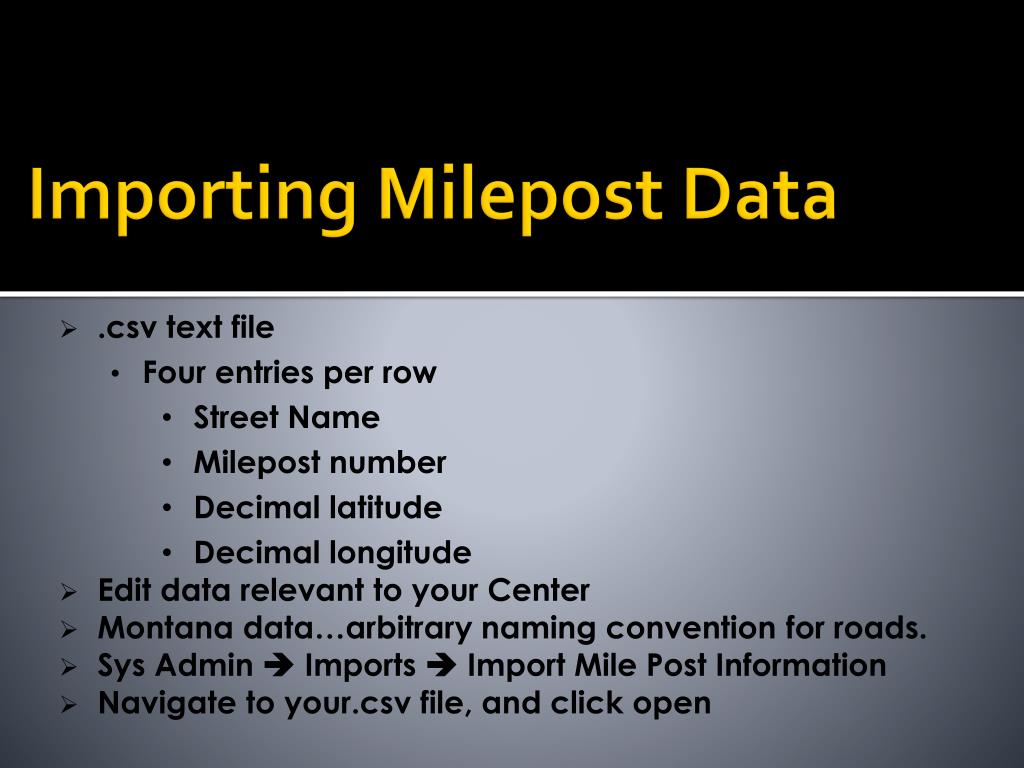 Importing Milepost Data

➢ .csv text file
• Four entries per row
• Street Name
• Milepost number
• Decimal latitude
• Decimal longitude
➢ Edit data relevant to your Center
➢ Montana data…arbitrary naming convention for roads.
➢ Sys Admin ➔ Imports ➔ Import Mile Post Information
➢ Navigate to your.csv file, and click open